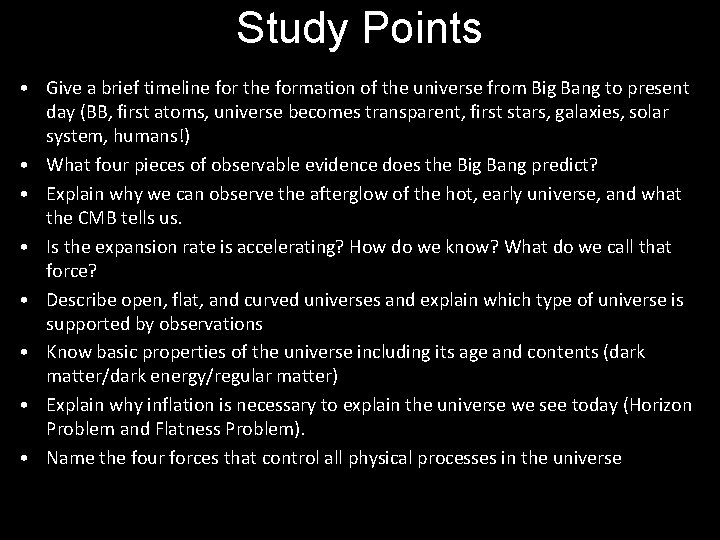 Study Points

• Give a brief timeline for the formation of the universe from Big Bang to present day (BB, first atoms, universe becomes transparent, first stars, galaxies, solar system, humans!)
• What four pieces of observable evidence does the Big Bang predict?
• Explain why we can observe the afterglow of the hot, early universe, and what the CMB tells us.
• Is the expansion rate is accelerating? How do we know? What do we call that force?
• Describe open, flat, and curved universes and explain which type of universe is supported by observations
• Know basic properties of the universe including its age and contents (dark matter/dark energy/regular matter)
• Explain why inflation is necessary to explain the universe we see today (Horizon Problem and Flatness Problem).
• Name the four forces that control all physical processes in the universe